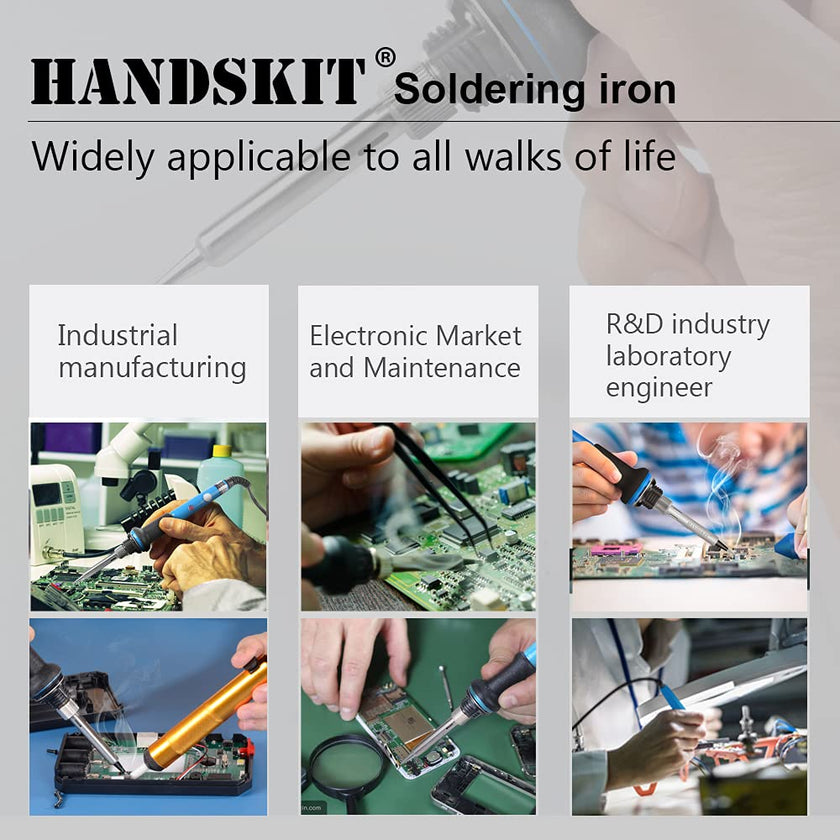 HANDSKIT® Soldering iron

Widely applicable to all walks of life

Industrial manufacturing

Electronic Market and Maintenance

R&D industry laboratory engineer